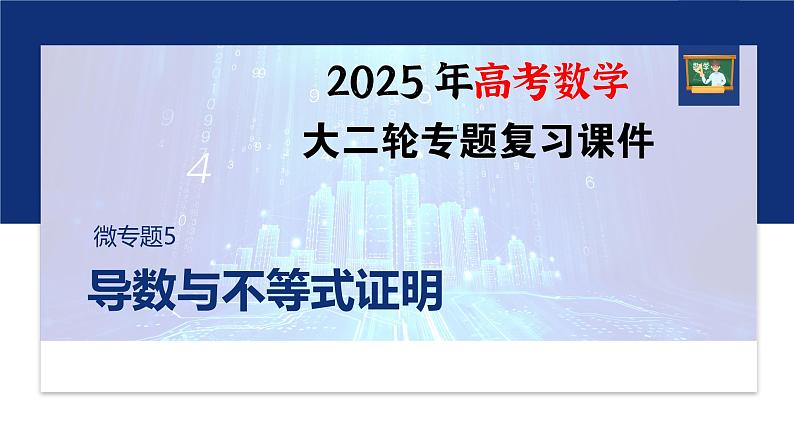 2025 年高考数学
大二轮专题复习课件

微专题5
导数与不等式证明